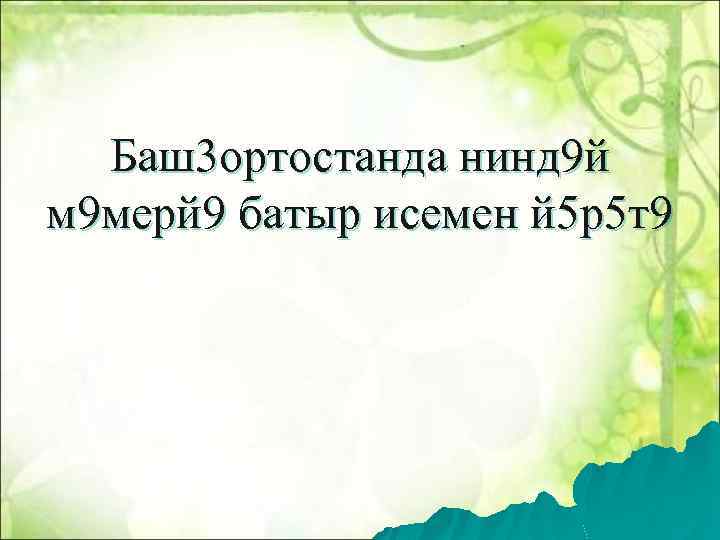 Баш3ортостанда нинд9й м9мерй9 батыр исемен й5р5т9